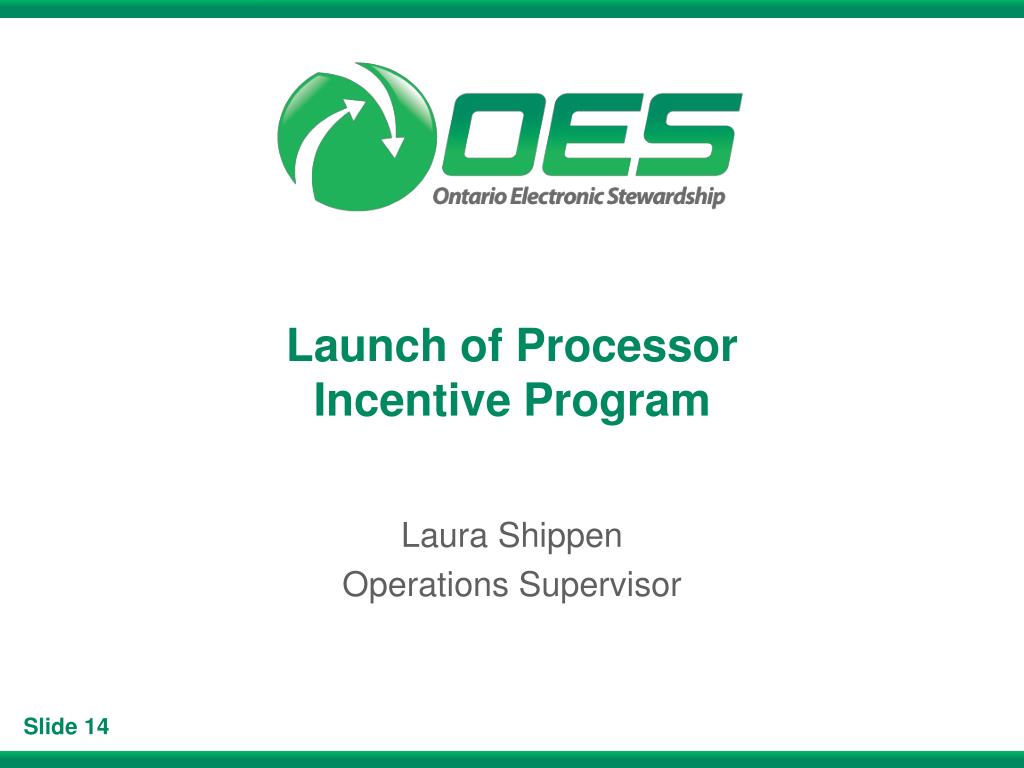 OES
Ontario Electronic Stewardship

Launch of Processor Incentive Program

Laura Shippen
Operations Supervisor

Slide 14